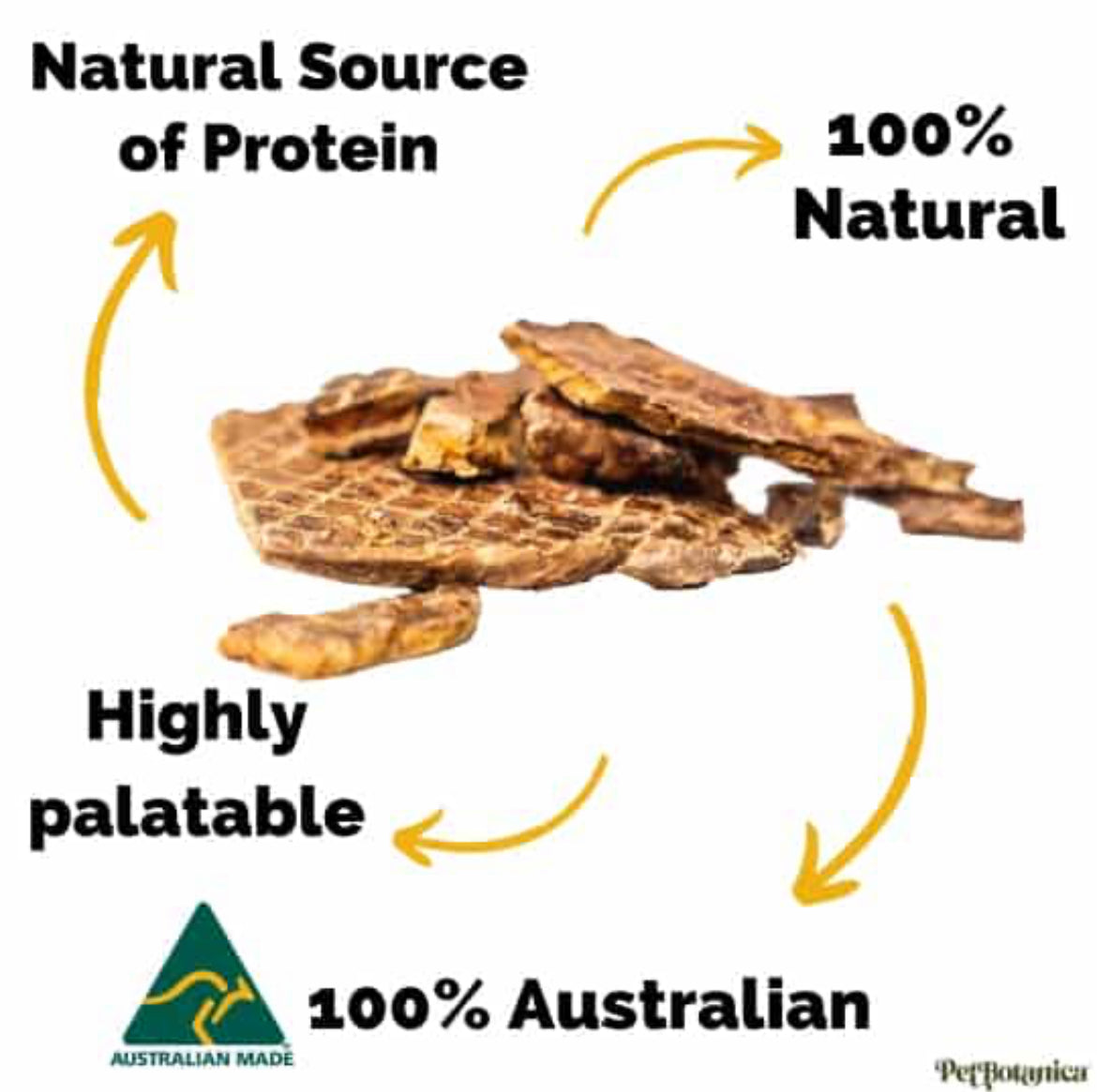 Natural Source of Protein

100% Natural

Highly palatable

AUSTRALIAN MADE

100% Australian

PetBotanica